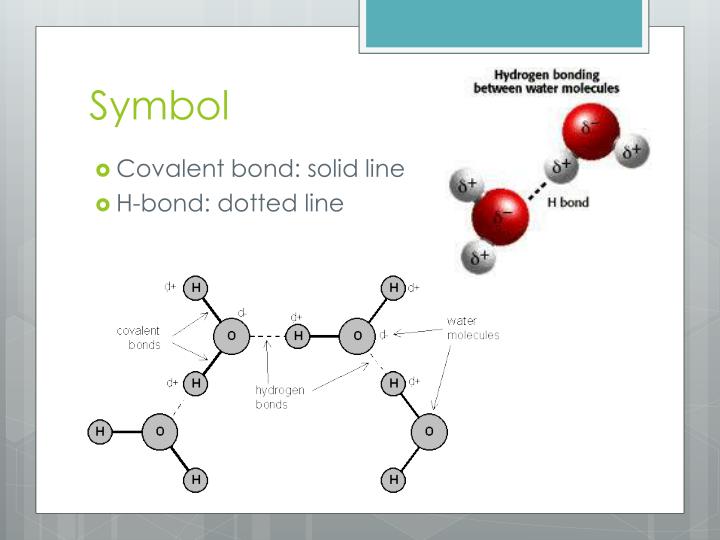 Symbol

Covalent bond: solid line
H-bond: dotted line

Hydrogen bonding between water molecules

$\delta^-$
$\delta^+$
$\delta^+$
$\delta^+$
$\delta^-$
$\delta^+$
H bond

d+ H
covalent bonds
d-
O
d+ H
O d-
H d+
water molecules
d+ H
hydrogen bonds
H d+
H
O
H
O
H